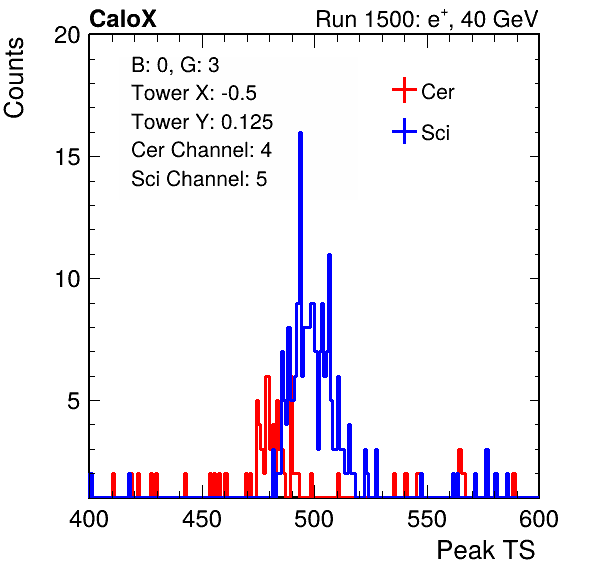 CaloX

Run 1500: $e^{+}$, 40 GeV

Counts

20

15

10

5

B: 0, G: 3
Tower X: -0.5
Tower Y: 0.125
Cer Channel: 4
Sci Channel: 5

Cer

Sci

400

450

500

550

600

Peak TS